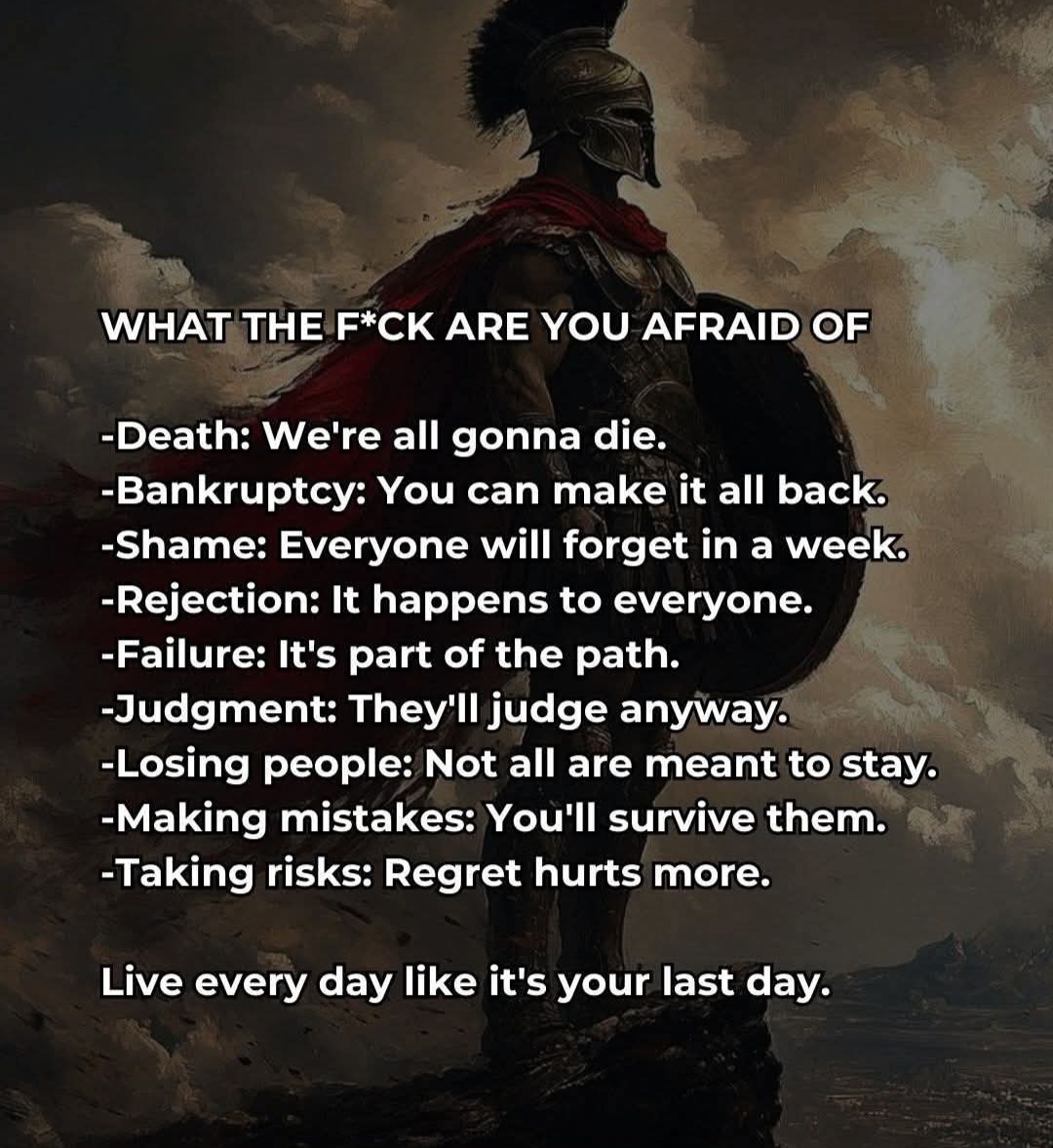 WHAT THE F*CK ARE YOU AFRAID OF

-Death: We're all gonna die.
-Bankruptcy: You can make it all back.
-Shame: Everyone will forget in a week.
-Rejection: It happens to everyone.
-Failure: It's part of the path.
-Judgment: They'll judge anyway.
-Losing people: Not all are meant to stay.
-Making mistakes: You'll survive them.
-Taking risks: Regret hurts more.

Live every day like it's your last day.